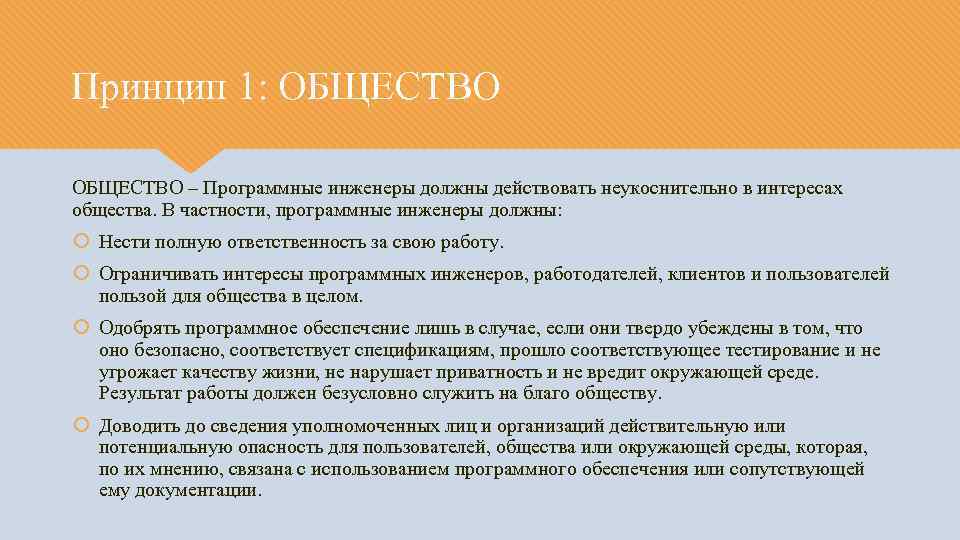 Принцип 1: ОБЩЕСТВО

ОБЩЕСТВО – Программные инженеры должны действовать неукоснительно в интересах общества. В частности, программные инженеры должны:

Нести полную ответственность за свою работу.

Ограничивать интересы программных инженеров, работодателей, клиентов и пользователей пользой для общества в целом.

Одобрять программное обеспечение лишь в случае, если они твердо убеждены в том, что оно безопасно, соответствует спецификациям, прошло соответствующее тестирование и не угрожает качеству жизни, не нарушает приватность и не вредит окружающей среде. Результат работы должен безусловно служить на благо обществу.

Доводить до сведения уполномоченных лиц и организаций действительную или потенциальную опасность для пользователей, общества или окружающей среды, которая, по их мнению, связана с использованием программного обеспечения или сопутствующей ему документации.